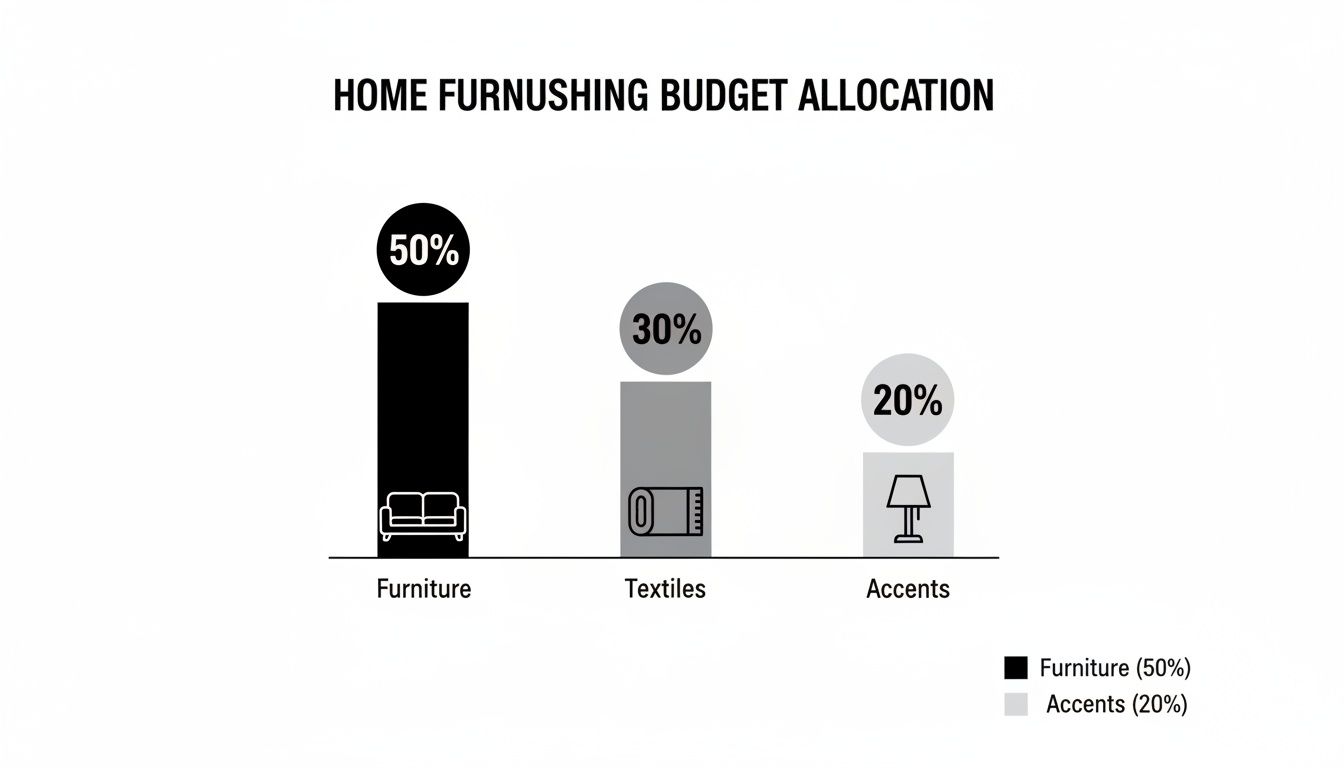 HOME FURNUSHING BUDGET ALLOCATION

50%

30%

20%

Furniture

Textiles

Accents

Furniture (50%)

Accents (20%)